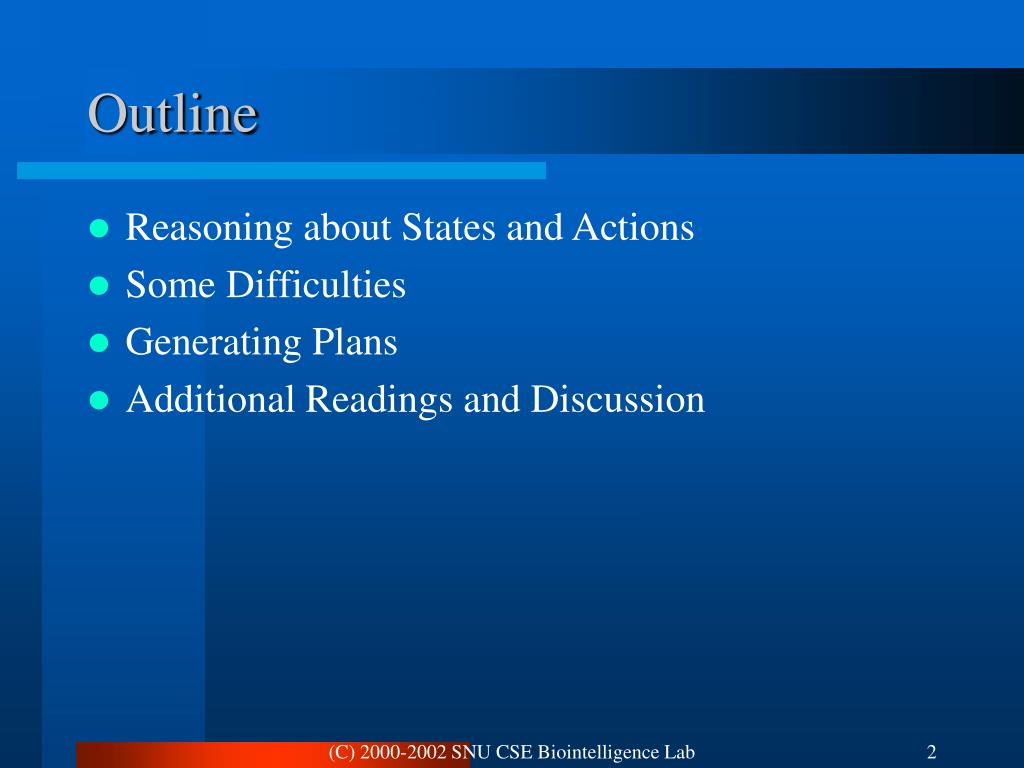 Outline

- Reasoning about States and Actions
- Some Difficulties
- Generating Plans
- Additional Readings and Discussion

(C) 2000-2002 SNU CSE Biointelligence Lab

2